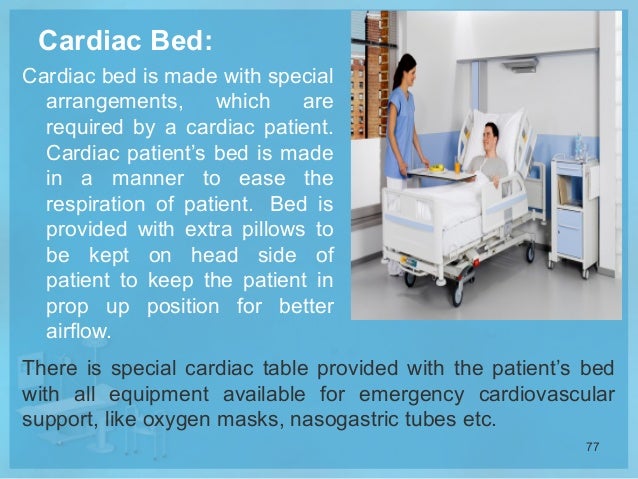 Cardiac Bed:

Cardiac bed is made with special arrangements, which are required by a cardiac patient. Cardiac patient's bed is made in a manner to ease the respiration of patient. Bed is provided with extra pillows to be kept on head side of patient to keep the patient in prop up position for better airflow.

There is special cardiac table provided with the patient's bed with all equipment available for emergency cardiovascular support, like oxygen masks, nasogastric tubes etc.

77